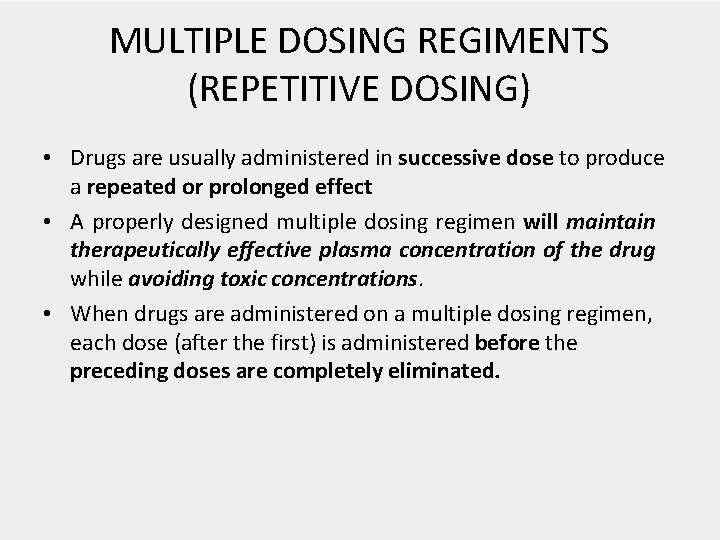 MULTIPLE DOSING REGIMENTS (REPETITIVE DOSING)

• Drugs are usually administered in successive dose to produce a repeated or prolonged effect

• A properly designed multiple dosing regimen will maintain therapeutically effective plasma concentration of the drug while avoiding toxic concentrations.

• When drugs are administered on a multiple dosing regimen, each dose (after the first) is administered before the preceding doses are completely eliminated.